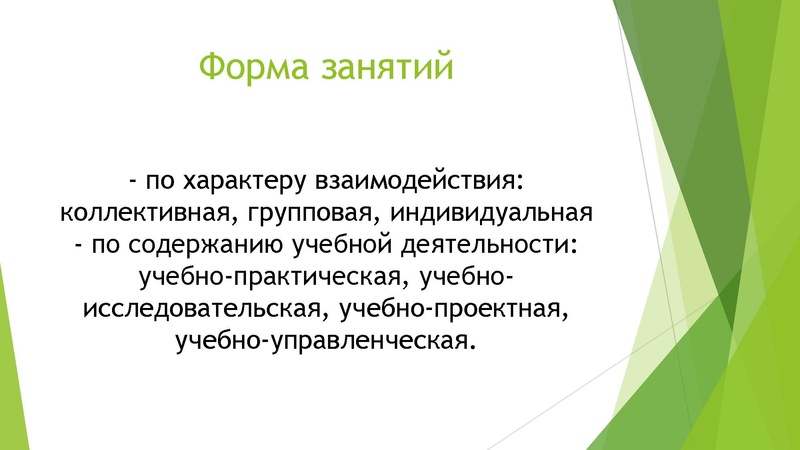 Форма занятий

- по характеру взаимодействия: коллективная, групповая, индивидуальная
- по содержанию учебной деятельности: учебно-практическая, учебно-исследовательская, учебно-проектная, учебно-управленческая.